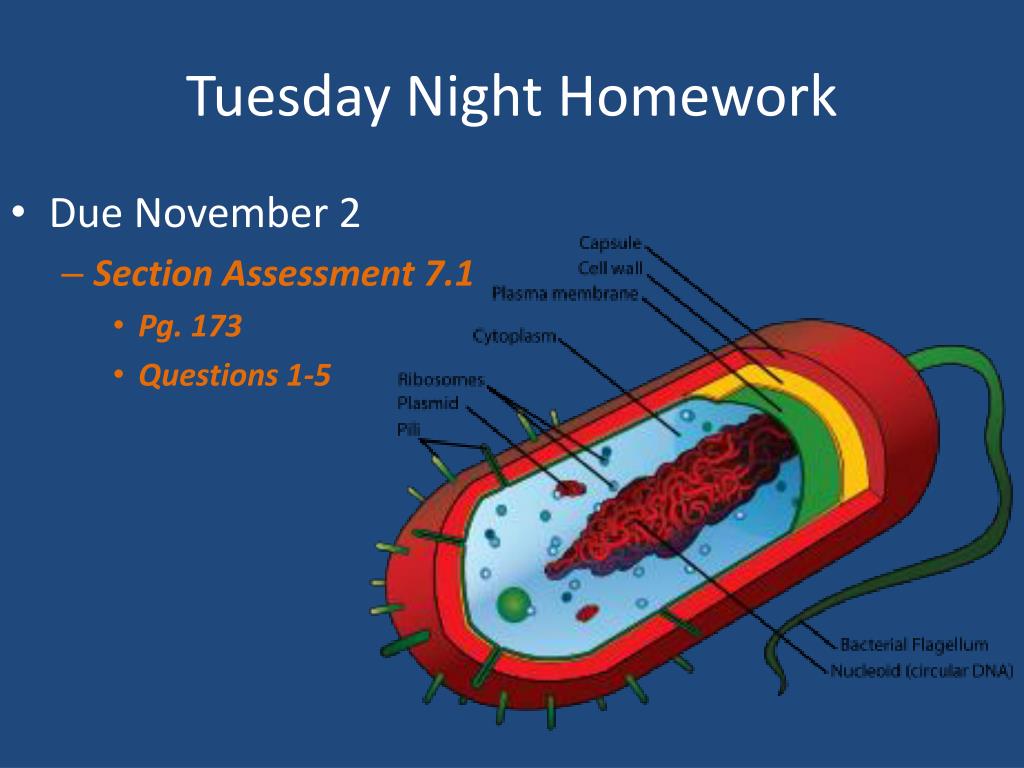 Tuesday Night Homework

• Due November 2
– Section Assessment 7.1
• Pg. 173
• Questions 1-5

Capsule
Cell wall
Plasma membrane
Cytoplasm
Ribosomes
Plasmid
Pili
Bacterial Flagellum
Nucleoid (circular DNA)